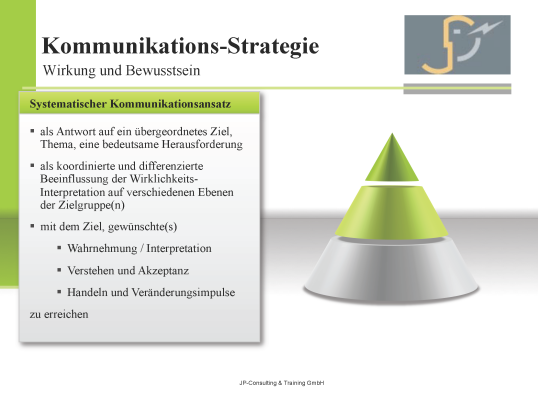 Kommunikations-Strategie

Wirkung und Bewusstsein

Systematischer Kommunikationsansatz

▪ als Antwort auf ein übergeordnetes Ziel, Thema, eine bedeutsame Herausforderung

▪ als koordinierte und differenzierte Beeinflussung der Wirklichkeits-Interpretation auf verschiedenen Ebenen der Zielgruppe(n)

▪ mit dem Ziel, gewünschte(s)

▪ Wahrnehmung / Interpretation

▪ Verstehen und Akzeptanz

▪ Handeln und Veränderungsimpulse

zu erreichen

JP-Consulting & Training GmbH